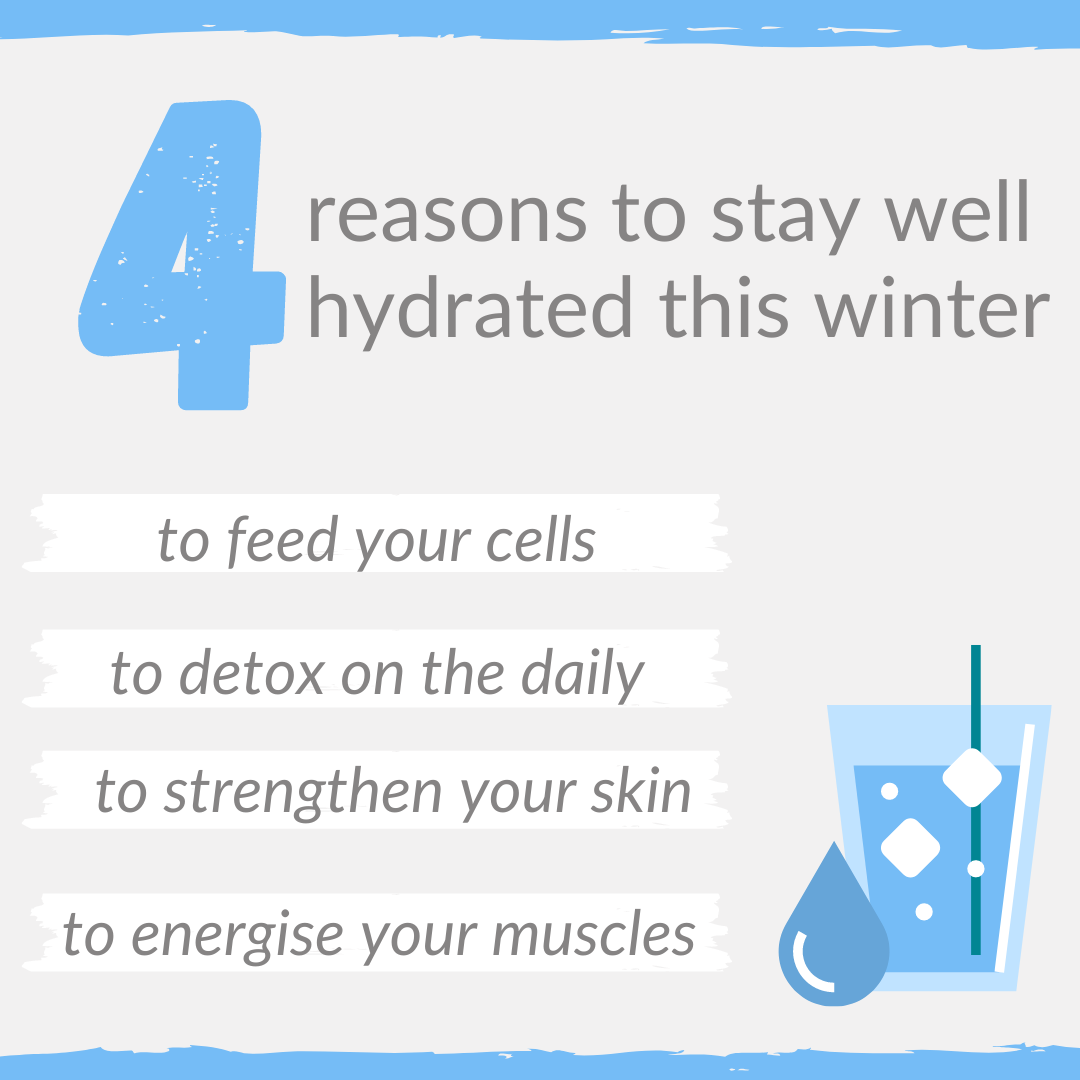 4 reasons to stay well hydrated this winter

to feed your cells

to detox on the daily

to strengthen your skin

to energise your muscles